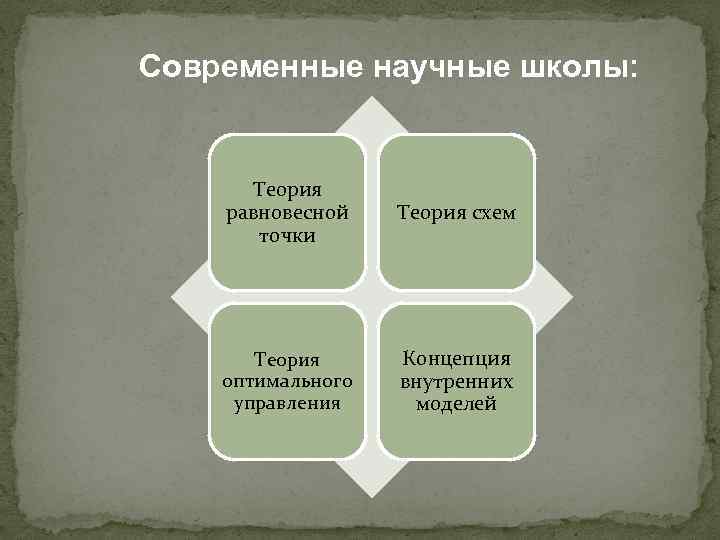 Современные научные школы:

Теория равновесной точки

Теория схем

Теория оптимального управления

Концепция внутренних моделей